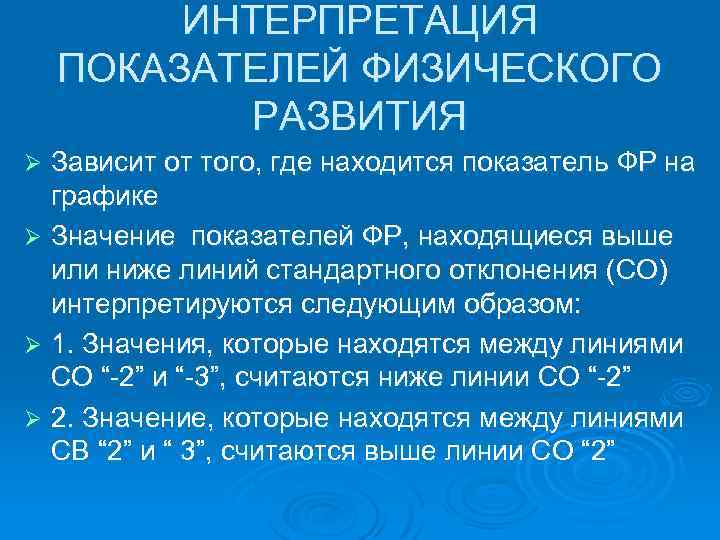 ИНТЕРПРЕТАЦИЯ ПОКАЗАТЕЛЕЙ ФИЗИЧЕСКОГО РАЗВИТИЯ

➢ Зависит от того, где находится показатель ФР на графике

➢ Значение  показателей ФР, находящиеся выше или ниже линий стандартного отклонения (СО) интерпретируются следующим образом:

➢ 1. Значения, которые находятся между линиями СО “-2” и “-3”, считаются ниже линии СО “-2”

➢ 2. Значение, которые находятся между линиями СВ “2” и “ 3”, считаются выше линии СО “2”